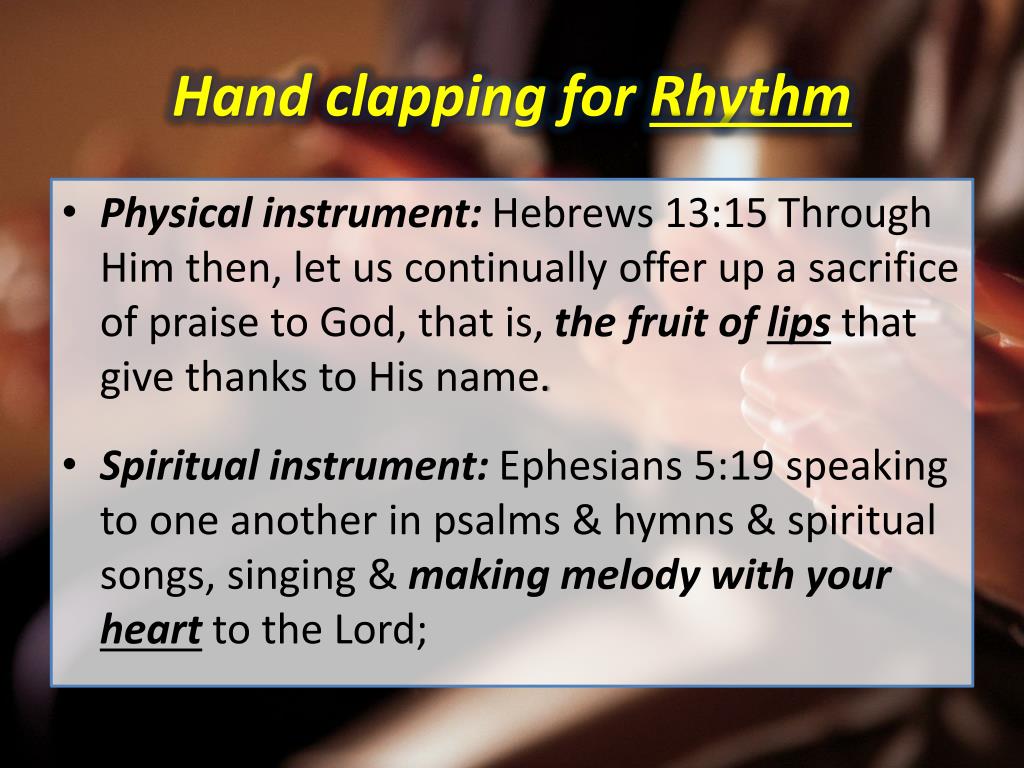 Hand clapping for Rhythm

• Physical instrument: Hebrews 13:15 Through Him then, let us continually offer up a sacrifice of praise to God, that is, the fruit of lips that give thanks to His name.

• Spiritual instrument: Ephesians 5:19 speaking to one another in psalms & hymns & spiritual songs, singing & making melody with your heart to the Lord;